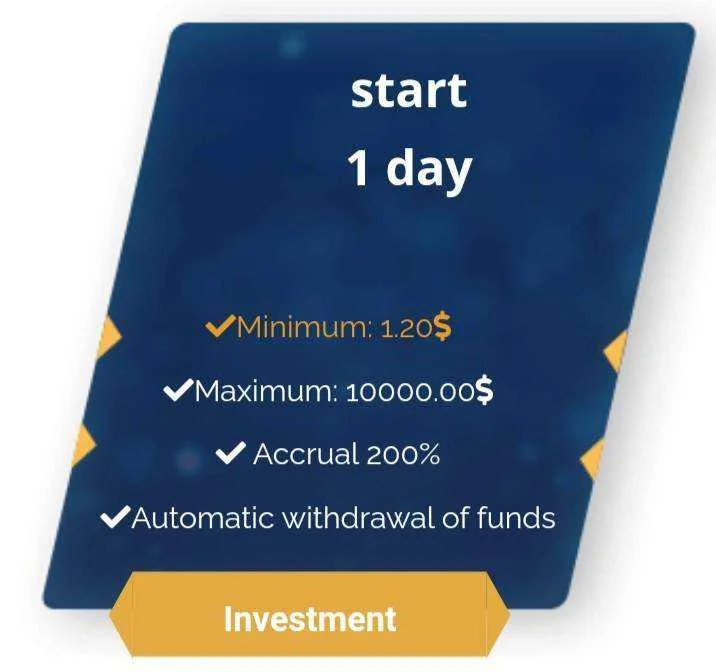 start

1 day

✔Minimum: 1.20$

✔Maximum: 10000.00$

✔ Accrual 200%

✔Automatic withdrawal of funds

Investment